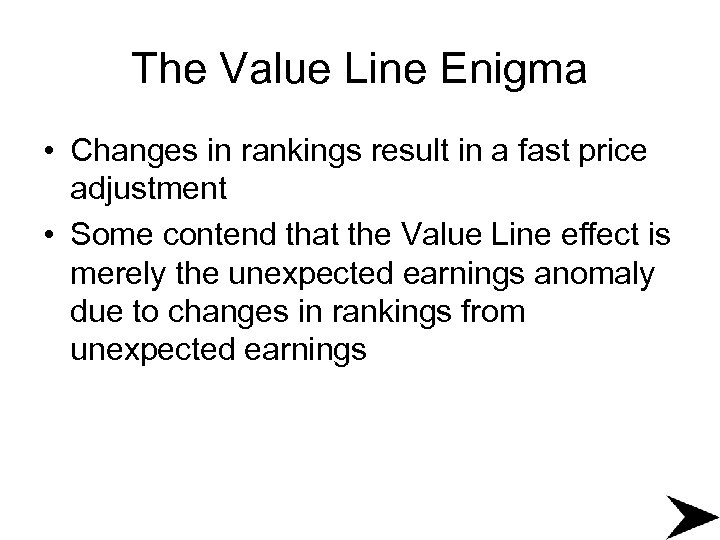 The Value Line Enigma

• Changes in rankings result in a fast price adjustment
• Some contend that the Value Line effect is merely the unexpected earnings anomaly due to changes in rankings from unexpected earnings